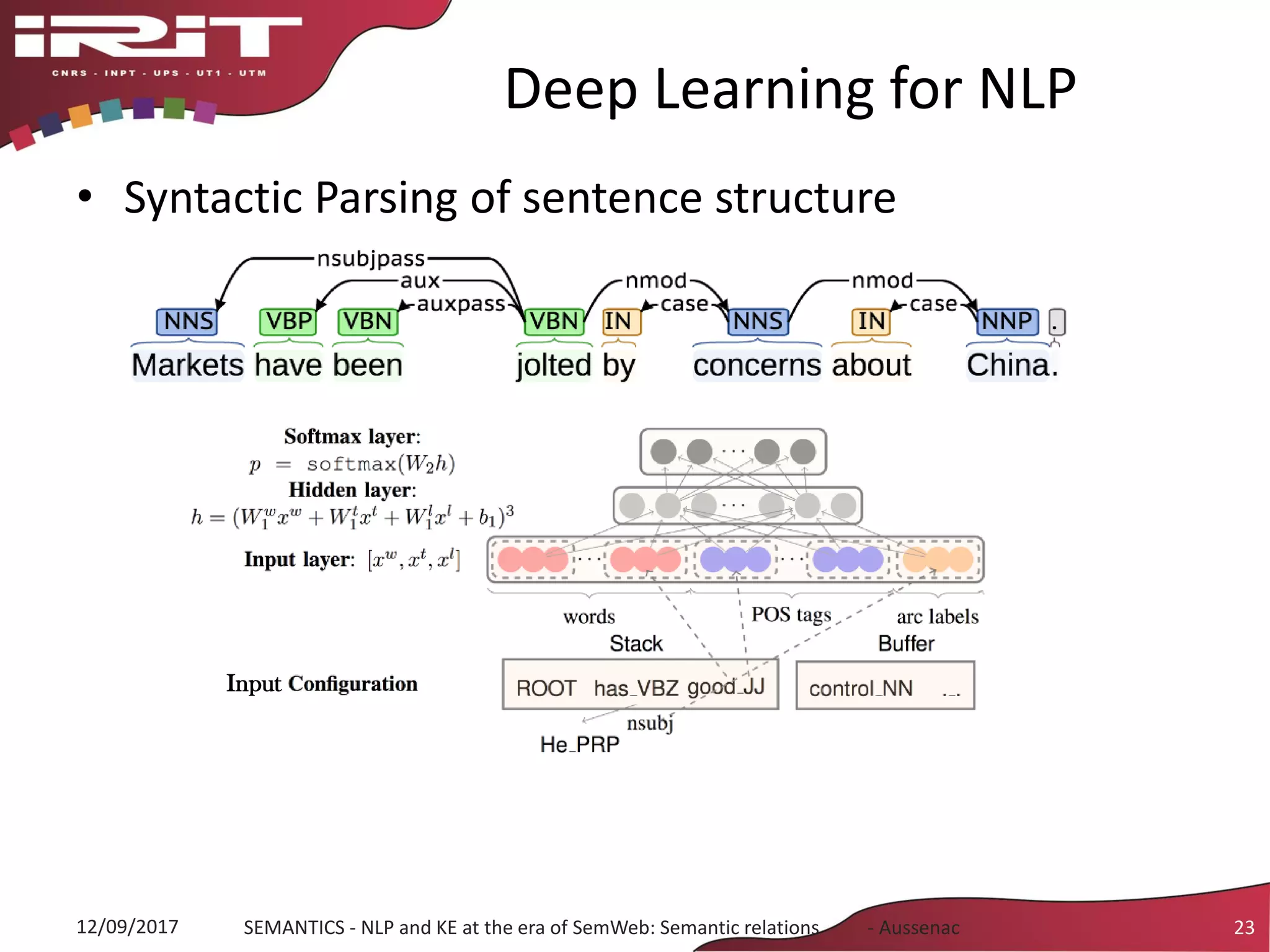 IRIT
CNRS - INPT - UPS - UT1 - UTM

Deep Learning for NLP

• Syntactic Parsing of sentence structure

nsubjpass
aux
auxpass
nmod
case
nmod
case

NNS VBP VBN VBN IN NNS IN NNP .
Markets have been jolted by concerns about China.

Softmax layer:
$p = \text{softmax}(W_2 h)$
Hidden layer:
$h = (W_1^w x^w + W_1^t x^t + W_1^l x^l + b_1)^3$
Input layer: $[x^w, x^t, x^l]$

words
POS tags
arc labels

Stack
Buffer

Input Configuration

ROOT has_VBZ good_JJ
control_NN ...
nsubj
He_PRP

12/09/2017 SEMANTICS - NLP and KE at the era of SemWeb: Semantic relations - Aussenac 23